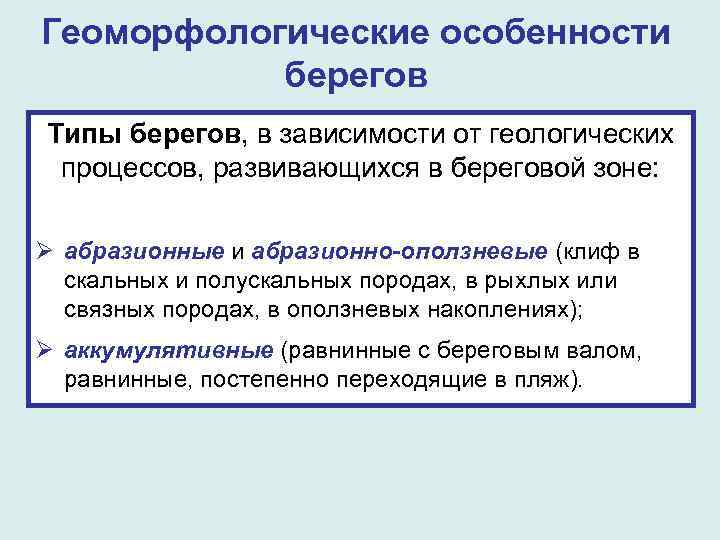 Геоморфологические особенности берегов

Типы берегов, в зависимости от геологических процессов, развивающихся в береговой зоне:

➢ абразионные и абразионно-оползневые (клиф в скальных и полускальных породах, в рыхлых или связных породах, в оползневых накоплениях);

➢ аккумулятивные (равнинные с береговым валом, равнинные, постепенно переходящие в пляж).